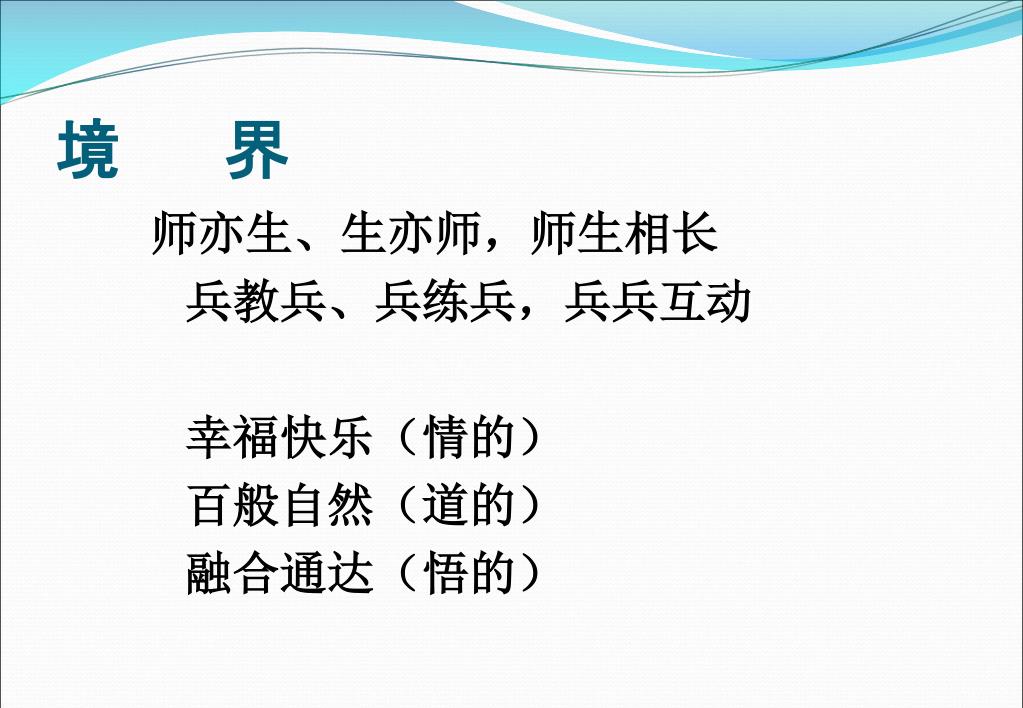 境　界

师亦生、生亦师，师生相长
兵教兵、兵练兵，兵兵互动

幸福快乐（情的）
百般自然（道的）
融合通达（悟的）